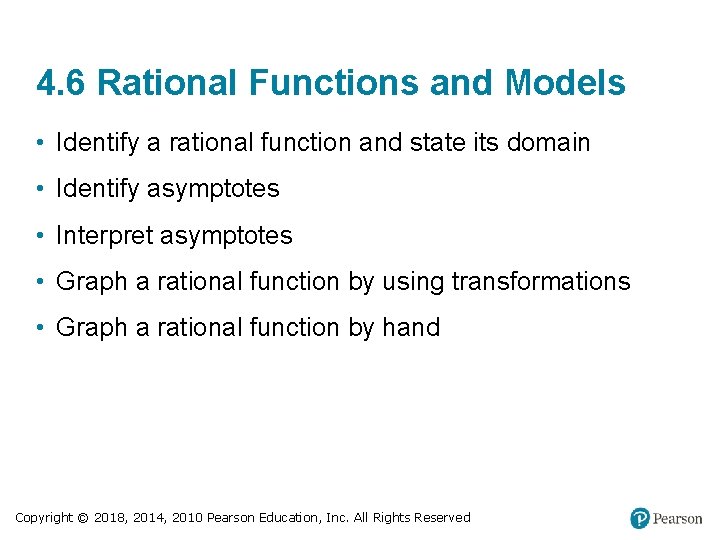 4.6 Rational Functions and Models

• Identify a rational function and state its domain

• Identify asymptotes

• Interpret asymptotes

• Graph a rational function by using transformations

• Graph a rational function by hand

Copyright © 2018, 2014, 2010 Pearson Education, Inc. All Rights Reserved

Pearson